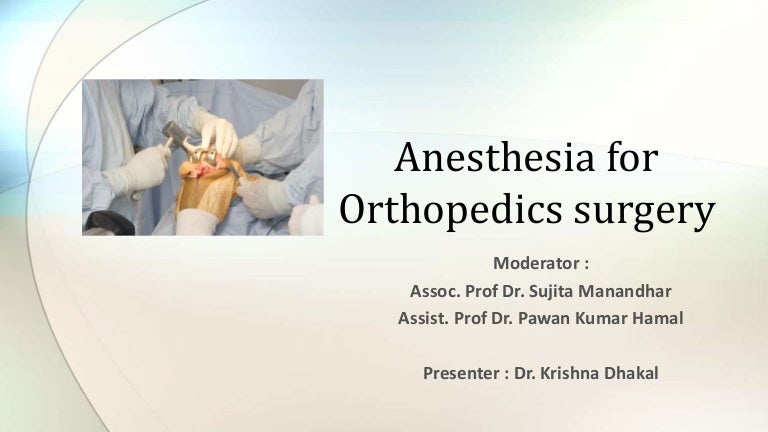 Anesthesia for Orthopedics surgery

Moderator :
Assoc. Prof Dr. Sujita Manandhar
Assist. Prof Dr. Pawan Kumar Hamal

Presenter : Dr. Krishna Dhakal